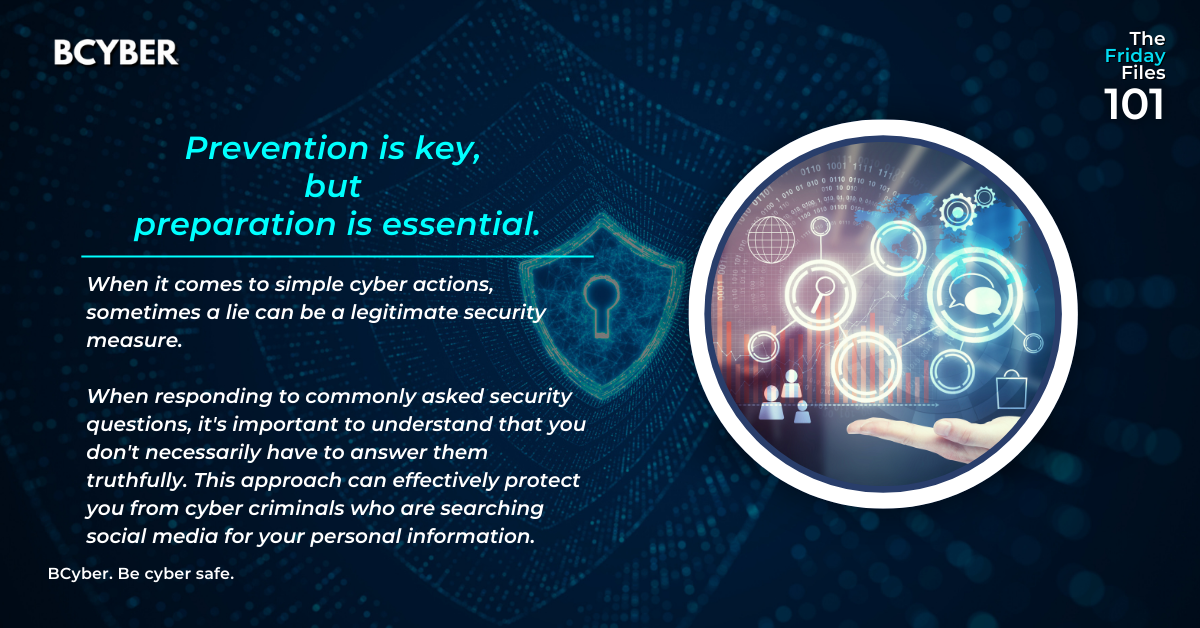 BCYBER

The Friday Files 101

Prevention is key, but preparation is essential.

When it comes to simple cyber actions, sometimes a lie can be a legitimate security measure.

When responding to commonly asked security questions, it's important to understand that you don't necessarily have to answer them truthfully. This approach can effectively protect you from cyber criminals who are searching social media for your personal information.

BCyber. Be cyber safe.